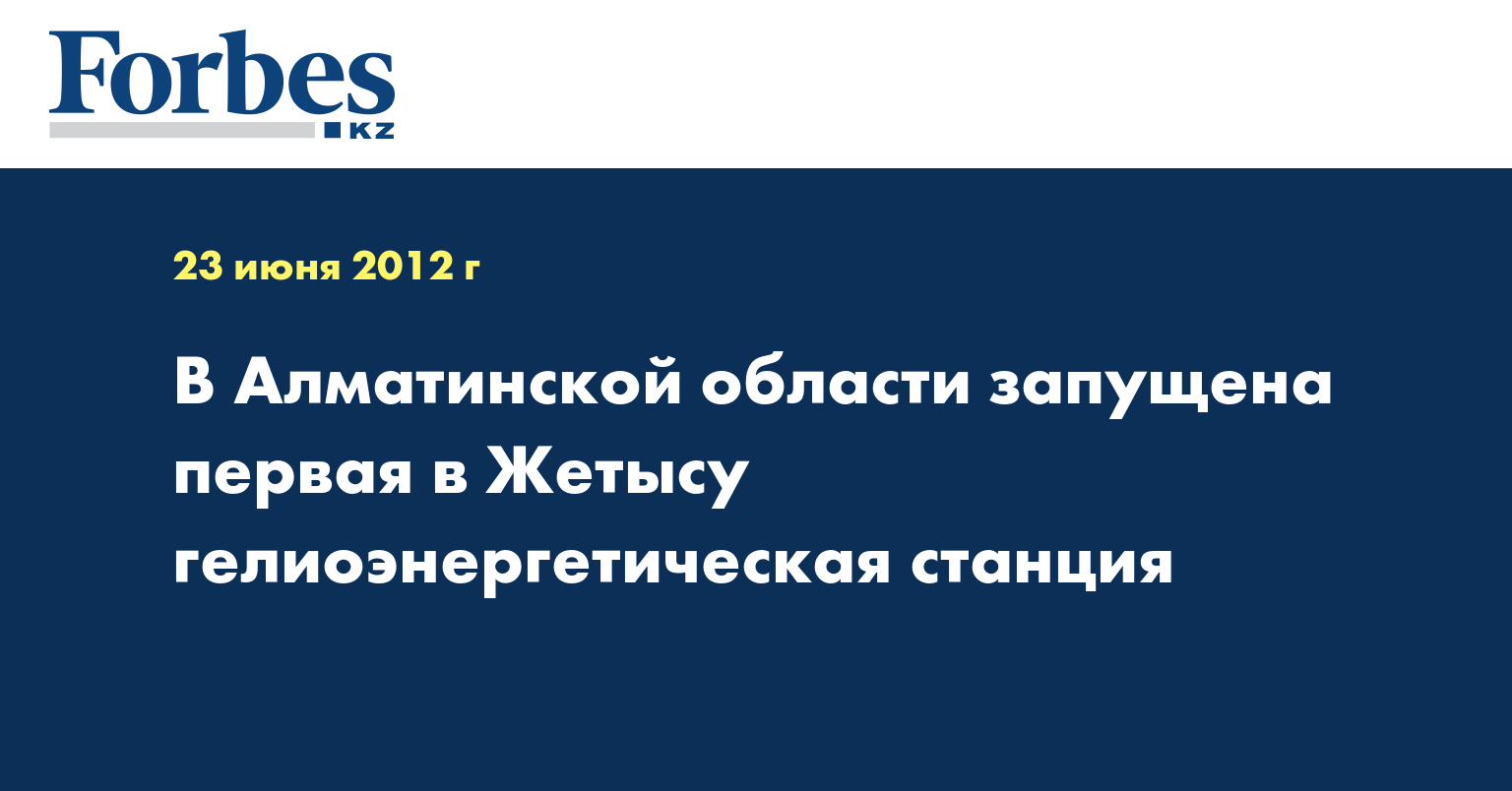 Forbes
KZ

23 июня 2012 г

В Алматинской области запущена первая в Жетысу гелиоэнергетическая станция